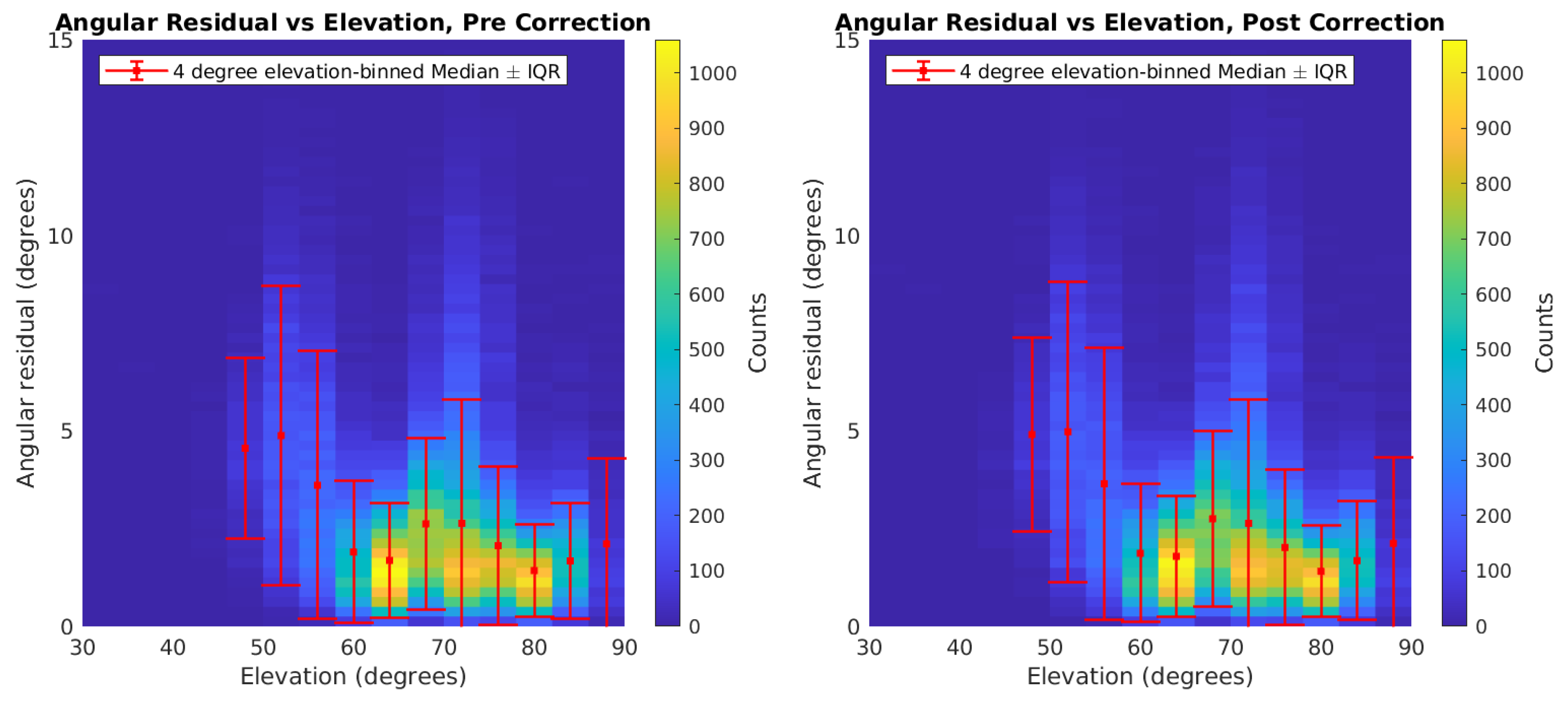 Angular Residual vs Elevation, Pre Correction

4 degree elevation-binned Median $\pm$ IQR

Angular residual (degrees)

15
10
5
0

30 40 50 60 70 80 90

Elevation (degrees)

1000
900
800
700
600
500
400
300
200
100
0

Counts

Angular Residual vs Elevation, Post Correction

4 degree elevation-binned Median $\pm$ IQR

Angular residual (degrees)

15
10
5
0

30 40 50 60 70 80 90

Elevation (degrees)

1000
900
800
700
600
500
400
300
200
100
0

Counts